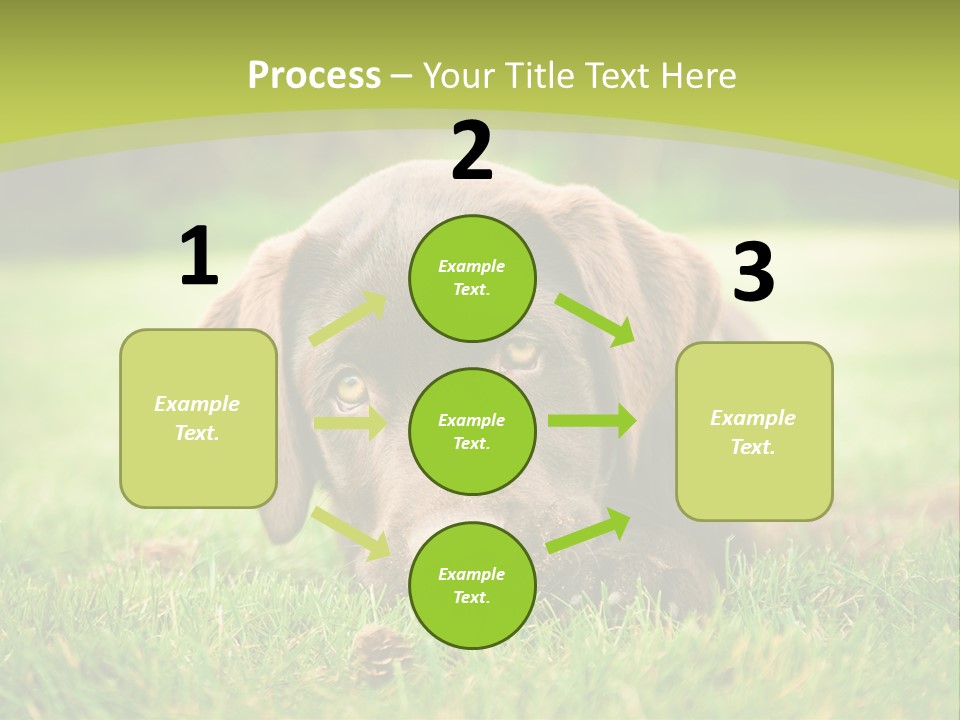 Process – Your Title Text Here

1

Example Text.

2

Example Text.

Example Text.

Example Text.

3

Example Text.